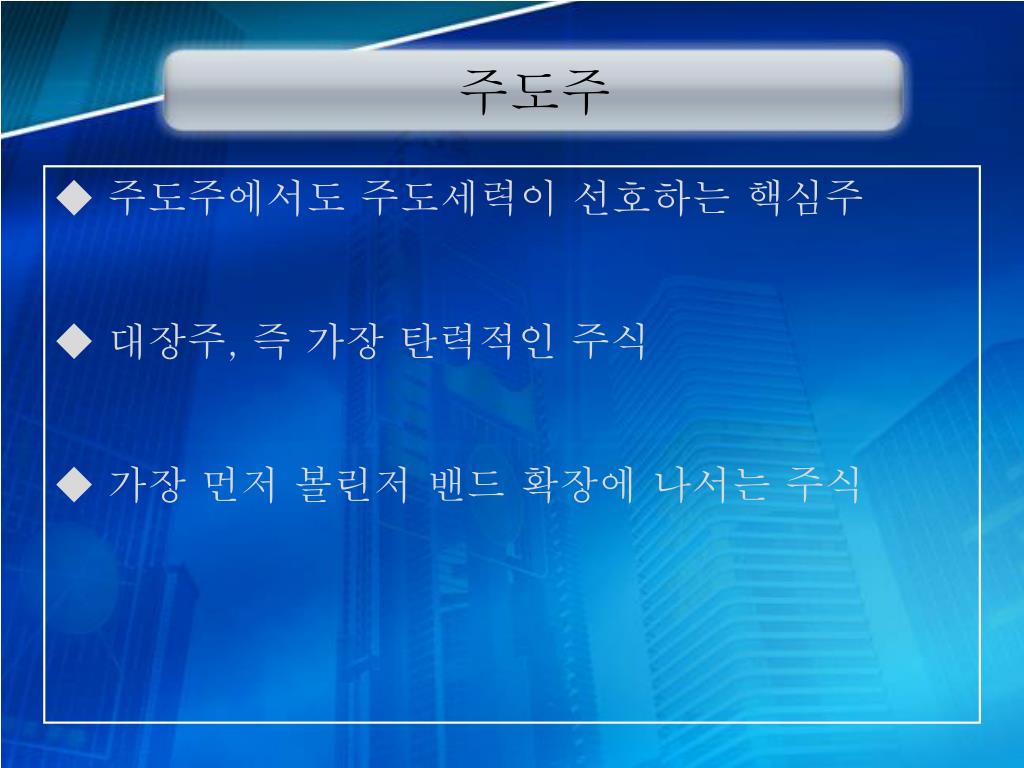 주도주

◆ 주도주에서도 주도세력이 선호하는 핵심주

◆ 대장주, 즉 가장 탄력적인 주식

◆ 가장 먼저 볼린저 밴드 확장에 나서는 주식